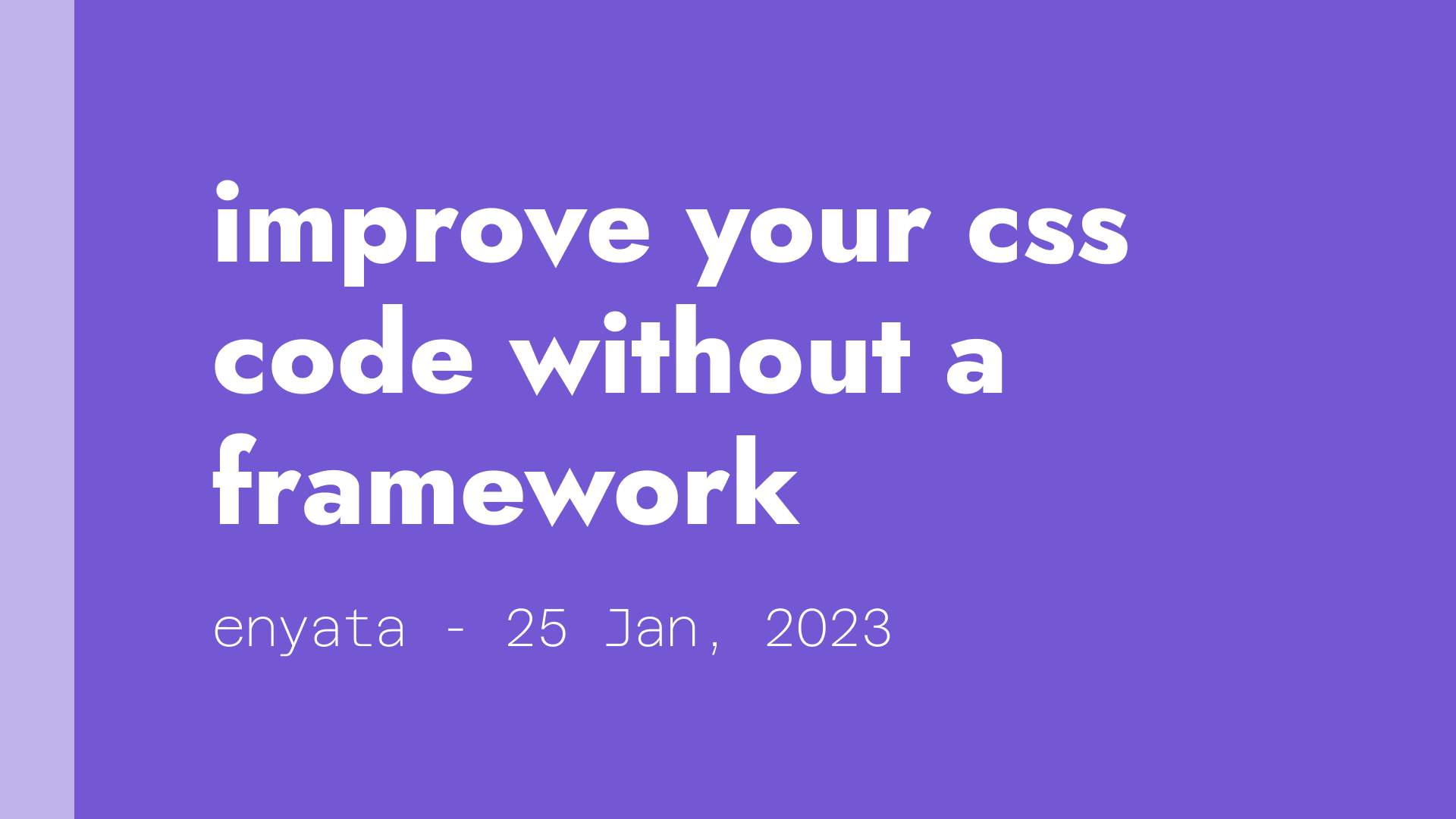 improve your css code without a framework

enyata - 25 Jan, 2023